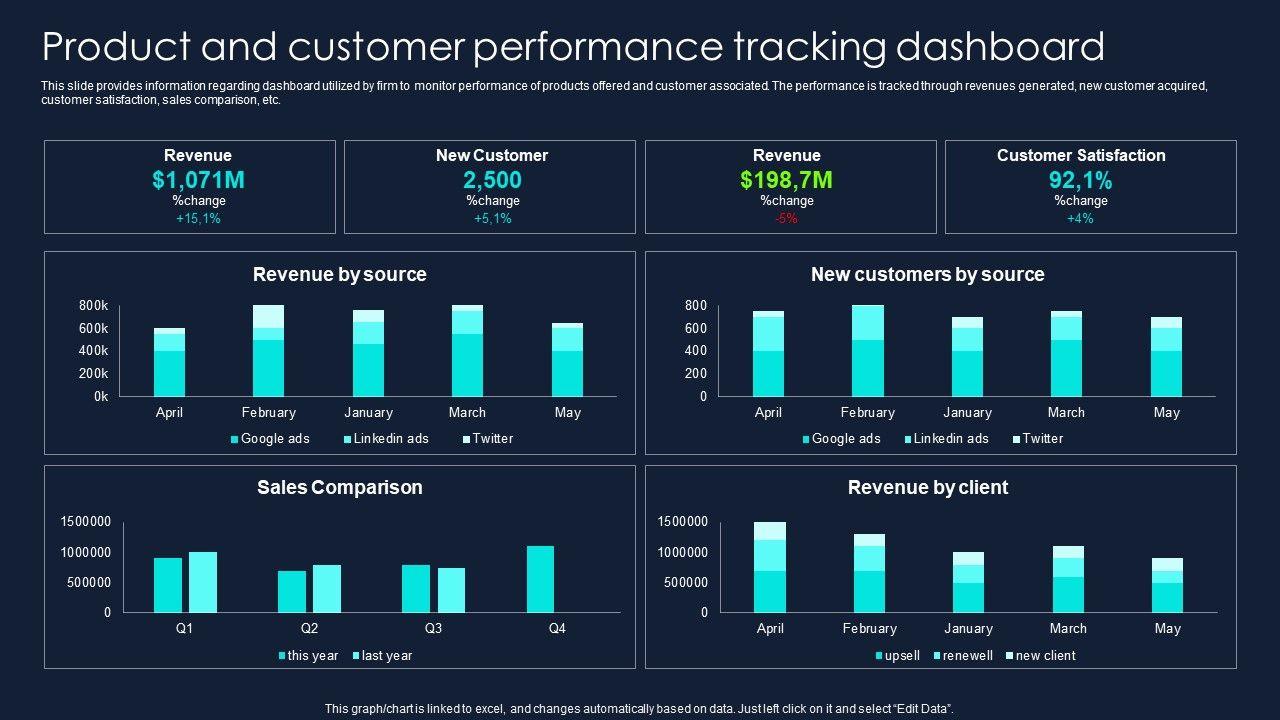 Product and customer performance tracking dashboard

This slide provides information regarding dashboard utilized by firm to monitor performance of products offered and customer associated. The performance is tracked through revenues generated, new customer acquired, customer satisfaction, sales comparison, etc.

Revenue
$1,071M
%change
+15,1%

New Customer
2,500
%change
+5,1%

Revenue
$198,7M
%change
-5%

Customer Satisfaction
92,1%
%change
+4%

Revenue by source
800k
600k
400k
200k
0k
April February January March May
Google ads Linkedin ads Twitter

New customers by source
800
600
400
200
0
April February January March May
Google ads Linkedin ads Twitter

Sales Comparison
1500000
1000000
500000
0
Q1 Q2 Q3 Q4
this year last year

Revenue by client
1500000
1000000
500000
0
April February January March May
upsell renewell new client

This graph/chart is linked to excel, and changes automatically based on data. Just left click on it and select "Edit Data".